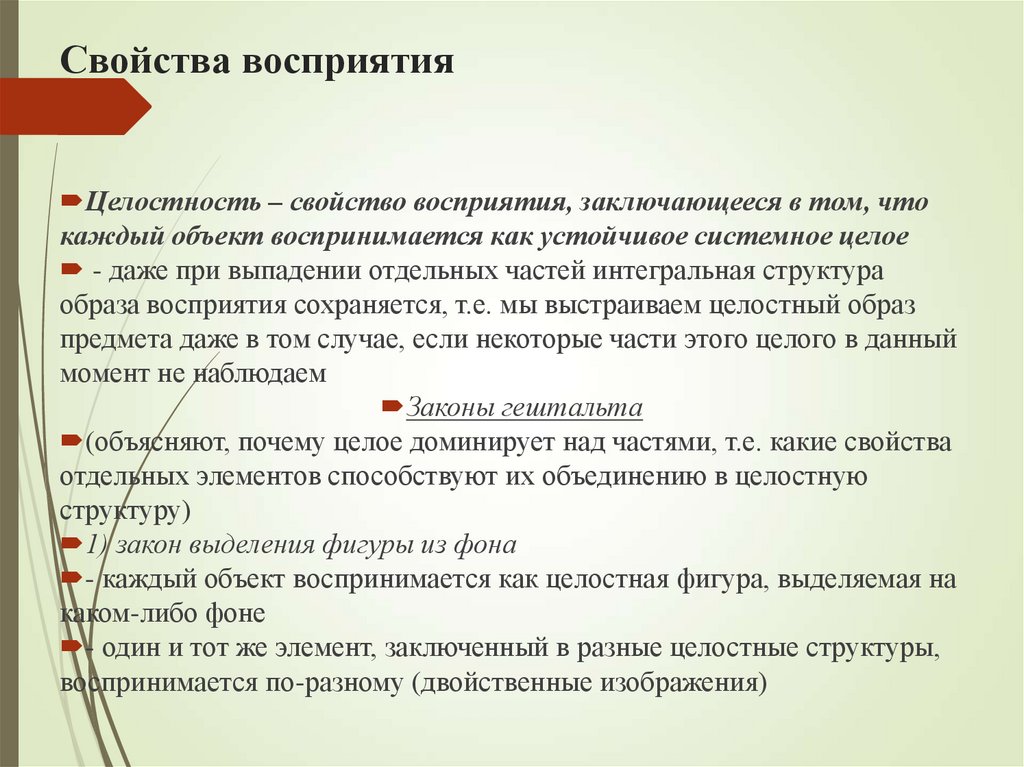 Свойства восприятия

Целостность – свойство восприятия, заключающееся в том, что каждый объект воспринимается как устойчивое системное целое

- даже при выпадении отдельных частей интегральная структура образа восприятия сохраняется, т.е. мы выстраиваем целостный образ предмета даже в том случае, если некоторые части этого целого в данный момент не наблюдаем

Законы гештальта

(объясняют, почему целое доминирует над частями, т.е. какие свойства отдельных элементов способствуют их объединению в целостную структуру)

1) закон выделения фигуры из фона

- каждый объект воспринимается как целостная фигура, выделяемая на каком-либо фоне

- один и тот же элемент, заключенный в разные целостные структуры, воспринимается по-разному (двойственные изображения)